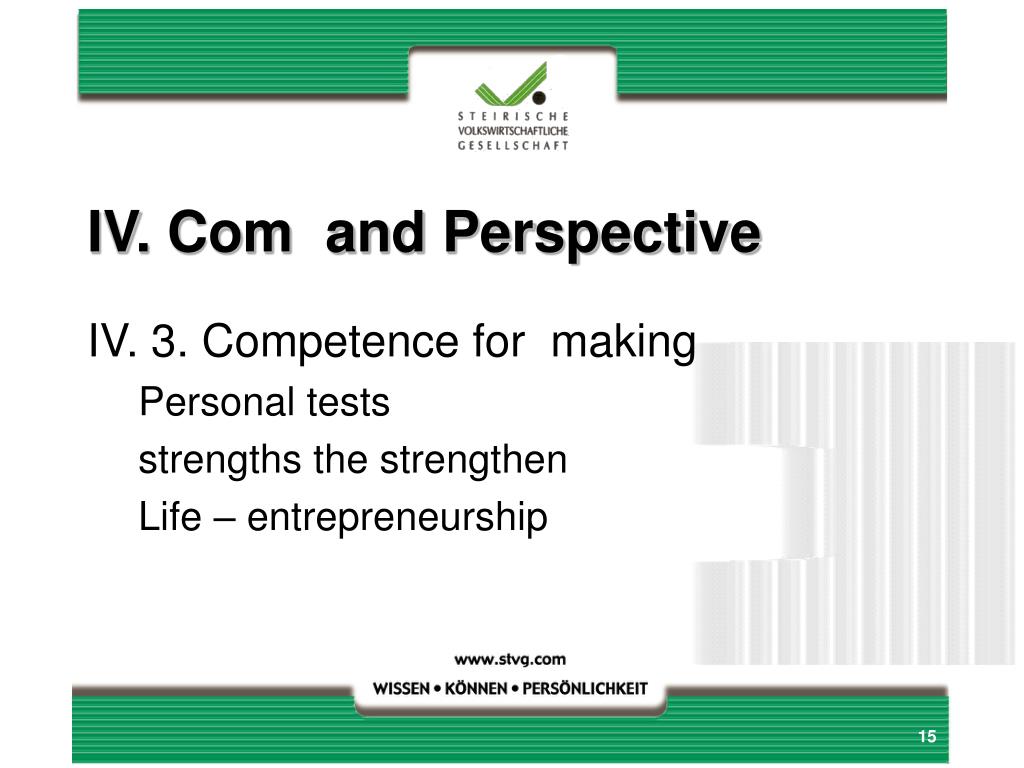 STEIRISCHE
VOLKSWIRTSCHAFTLICHE
GESELLSCHAFT

IV. Com and Perspective

IV. 3. Competence for making

Personal tests

strengths the strengthen

Life – entrepreneurship

www.stvg.com

WISSEN • KÖNNEN • PERSÖNLICHKEIT

15